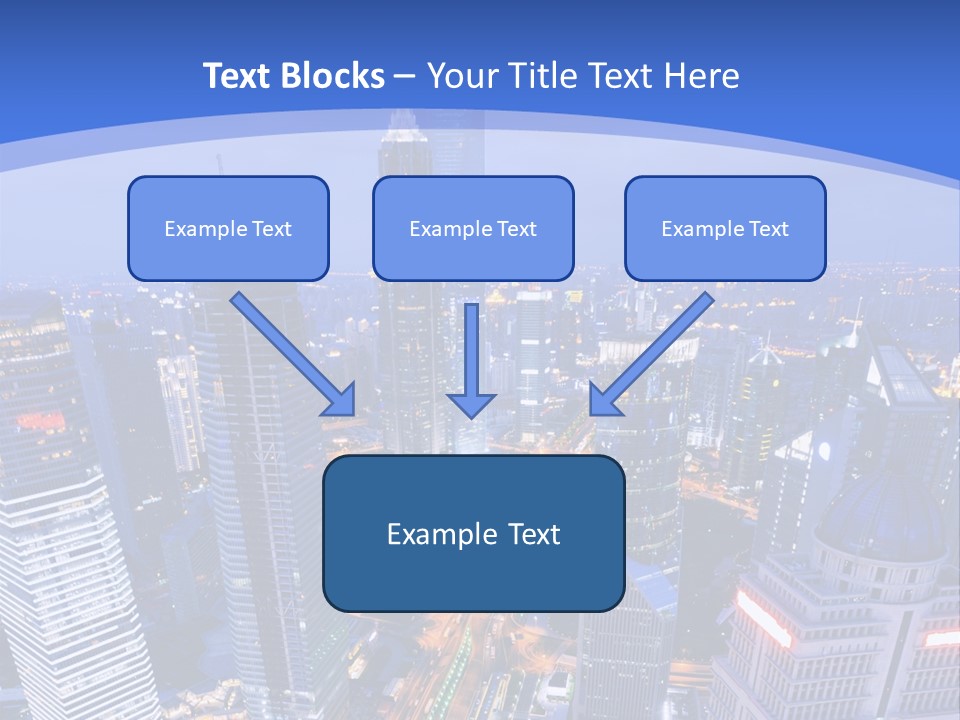 Text Blocks – Your Title Text Here

Example Text

Example Text

Example Text

Example Text